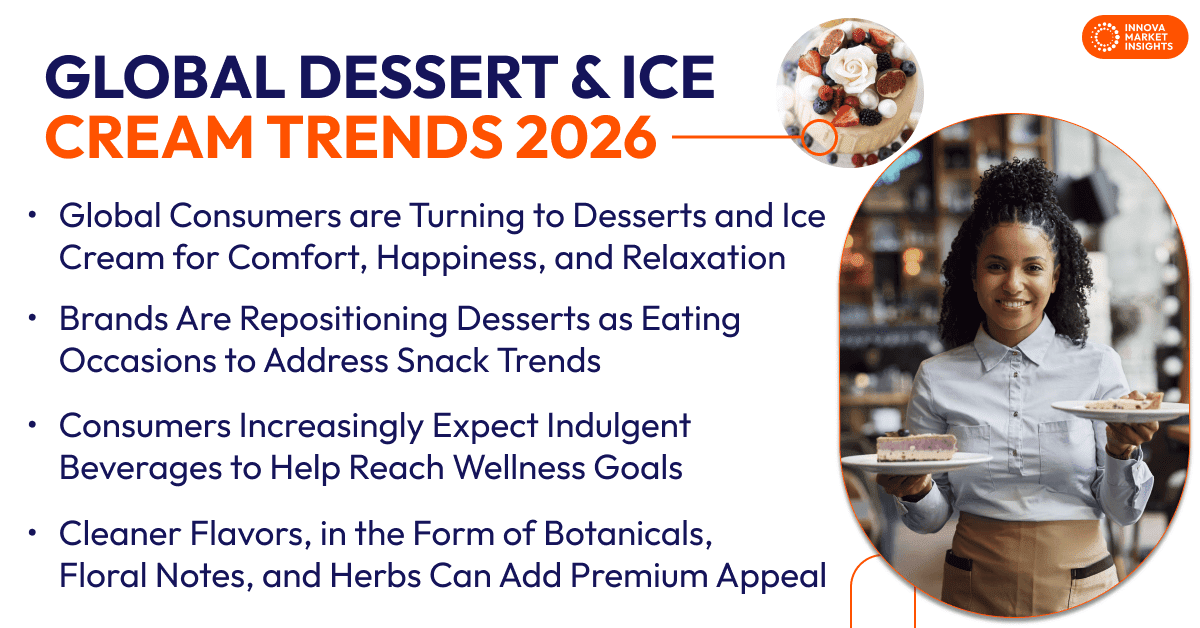 INNOVA MARKET INSIGHTS

GLOBAL DESSERT & ICE CREAM TRENDS 2026

• Global Consumers are Turning to Desserts and Ice Cream for Comfort, Happiness, and Relaxation

• Brands Are Repositioning Desserts as Eating Occasions to Address Snack Trends

• Consumers Increasingly Expect Indulgent Beverages to Help Reach Wellness Goals

• Cleaner Flavors, in the Form of Botanicals, Floral Notes, and Herbs Can Add Premium Appeal